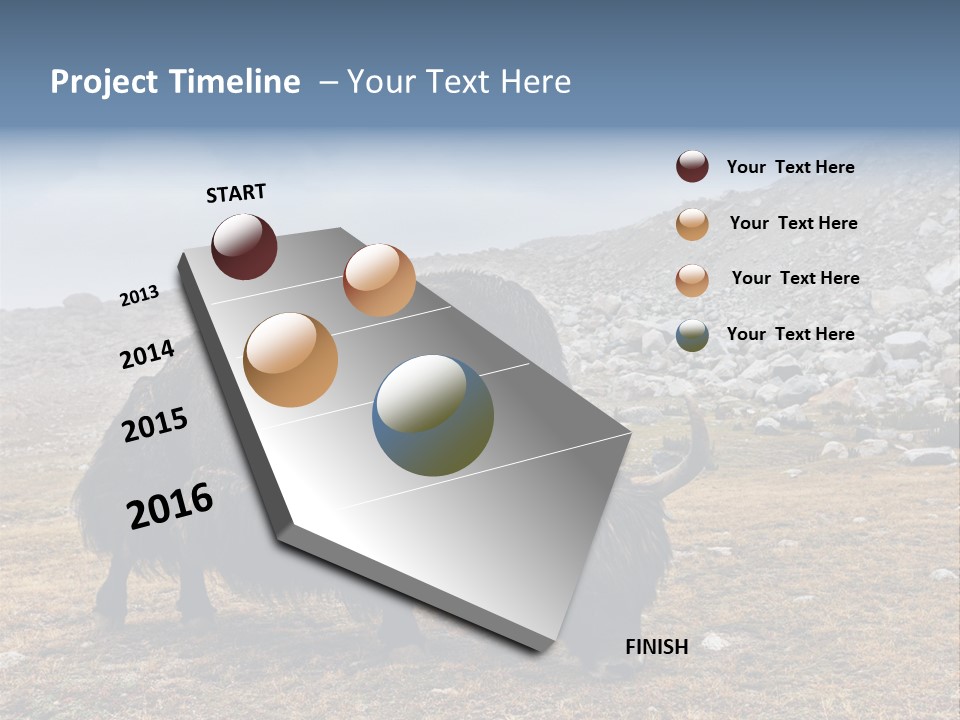 Project Timeline – Your Text Here

START

2013

2014

2015

2016

FINISH

Your Text Here

Your Text Here

Your Text Here

Your Text Here